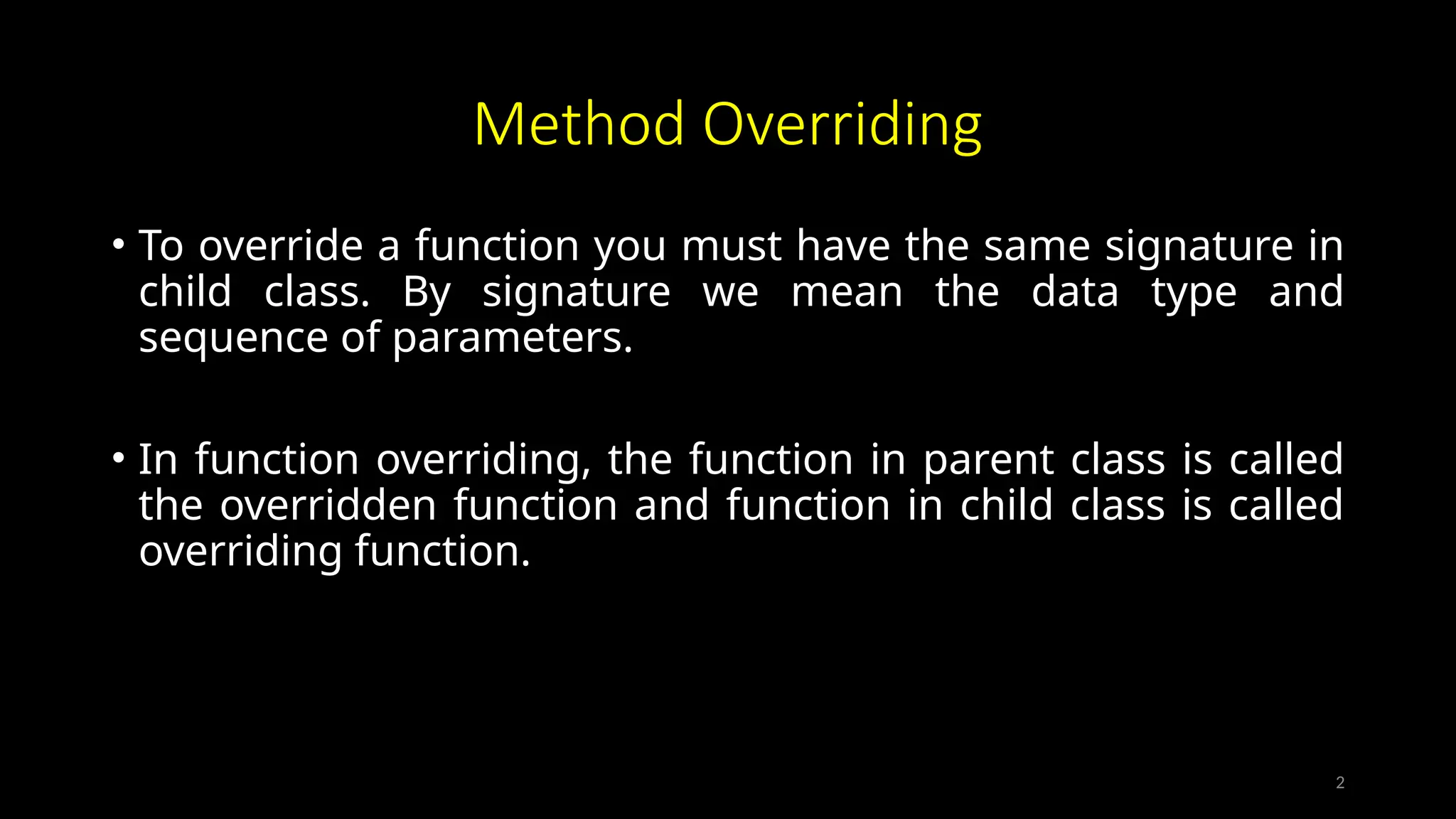 Method Overriding

• To override a function you must have the same signature in child class. By signature we mean the data type and sequence of parameters.

• In function overriding, the function in parent class is called the overridden function and function in child class is called overriding function.

2